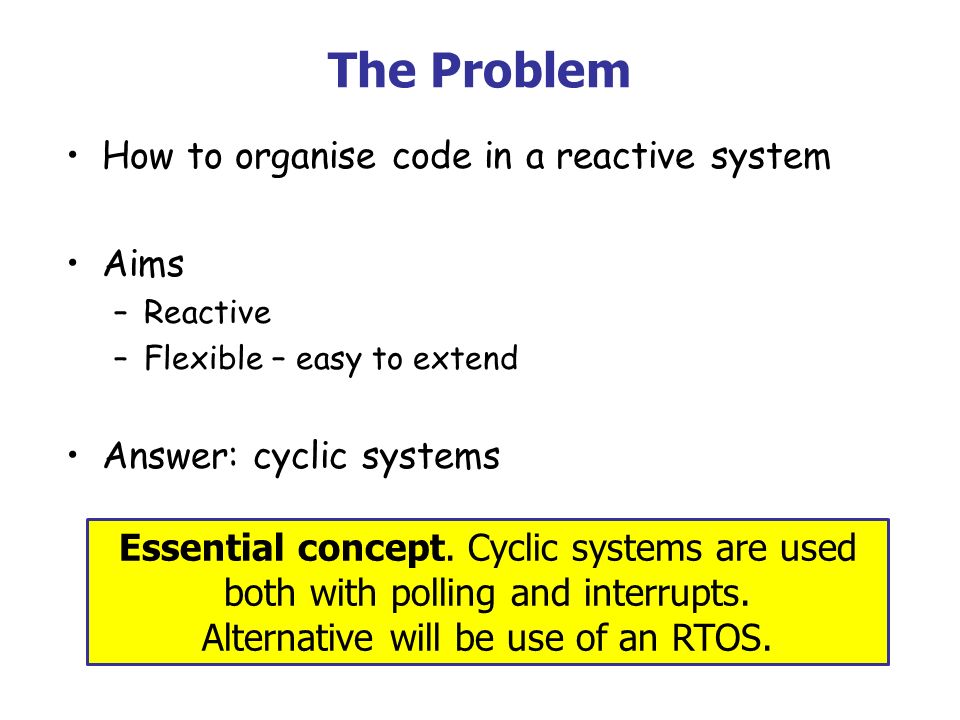 The Problem

• How to organise code in a reactive system

• Aims
– Reactive
– Flexible – easy to extend

• Answer: cyclic systems

Essential concept. Cyclic systems are used both with polling and interrupts. Alternative will be use of an RTOS.